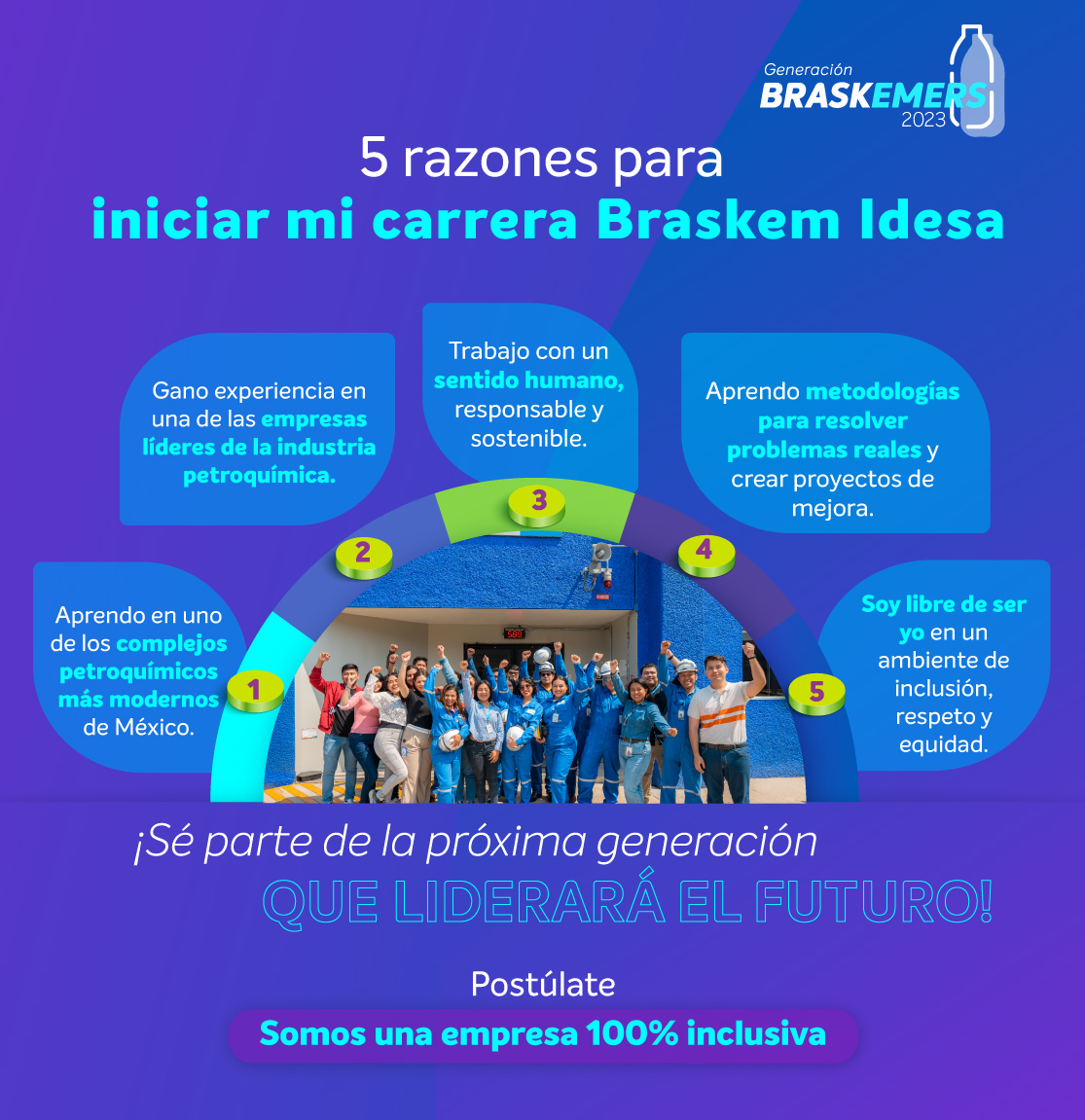 Generación
BRASKEMERS
2023

5 razones para
iniciar mi carrera Braskem Idesa

1
Aprendo en uno de los complejos petroquímicos más modernos de México.

2
Gano experiencia en una de las empresas líderes de la industria petroquímica.

3
Trabajo con un sentido humano, responsable y sostenible.

4
Aprendo metodologías para resolver problemas reales y crear proyectos de mejora.

5
Soy libre de ser yo en un ambiente de inclusión, respeto y equidad.

¡Sé parte de la próxima generación
QUE LIDERARÁ EL FUTURO!

Postúlate

Somos una empresa 100% inclusiva